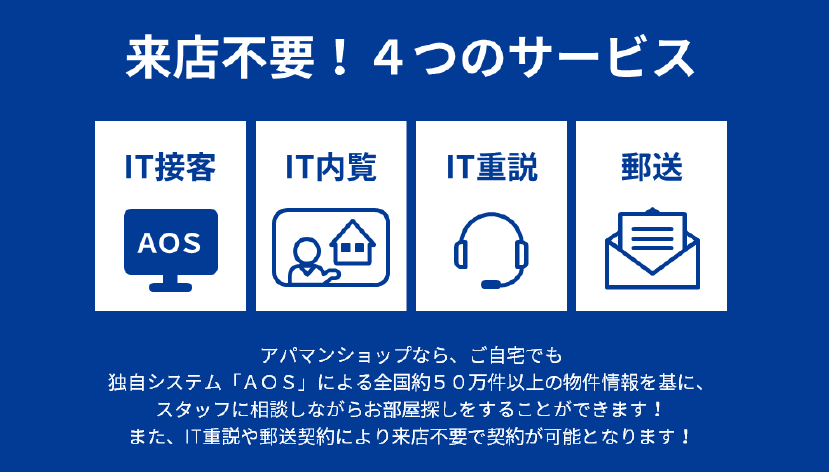 来店不要！４つのサービス

IT接客

AOS

IT内覧

IT重説

郵送

アパマンショップなら、ご自宅でも
独自システム「ＡＯＳ」による全国約５０万件以上の物件情報を基に、
スタッフに相談しながらお部屋探しをすることができます！
また、IT重説や郵送契約により来店不要で契約が可能となります！